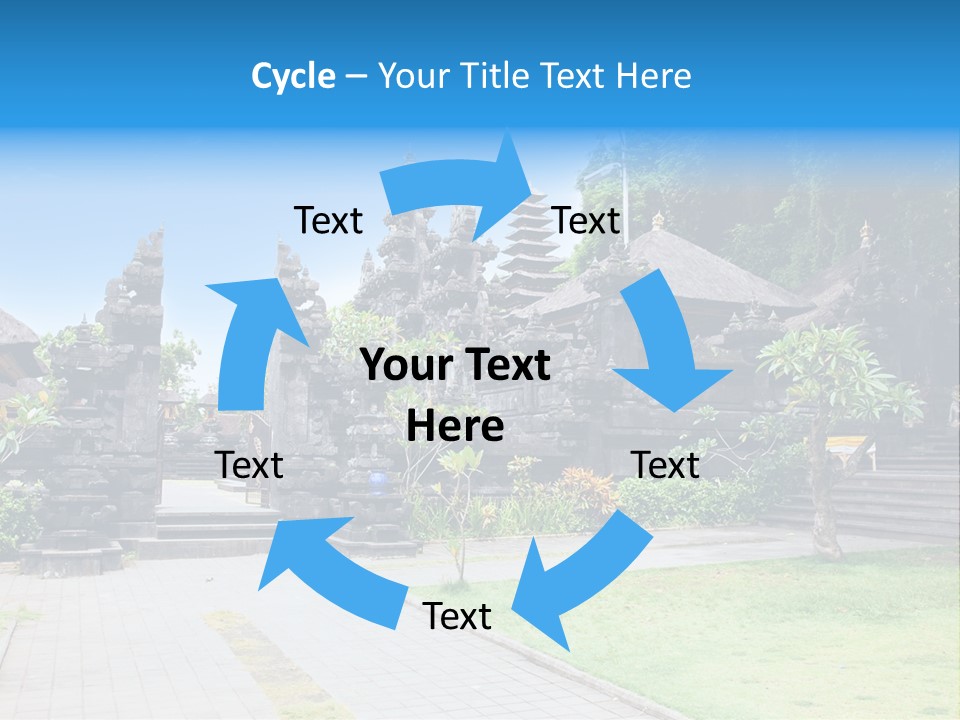 Cycle – Your Title Text Here

Text

Text

Your Text Here

Text

Text

Text